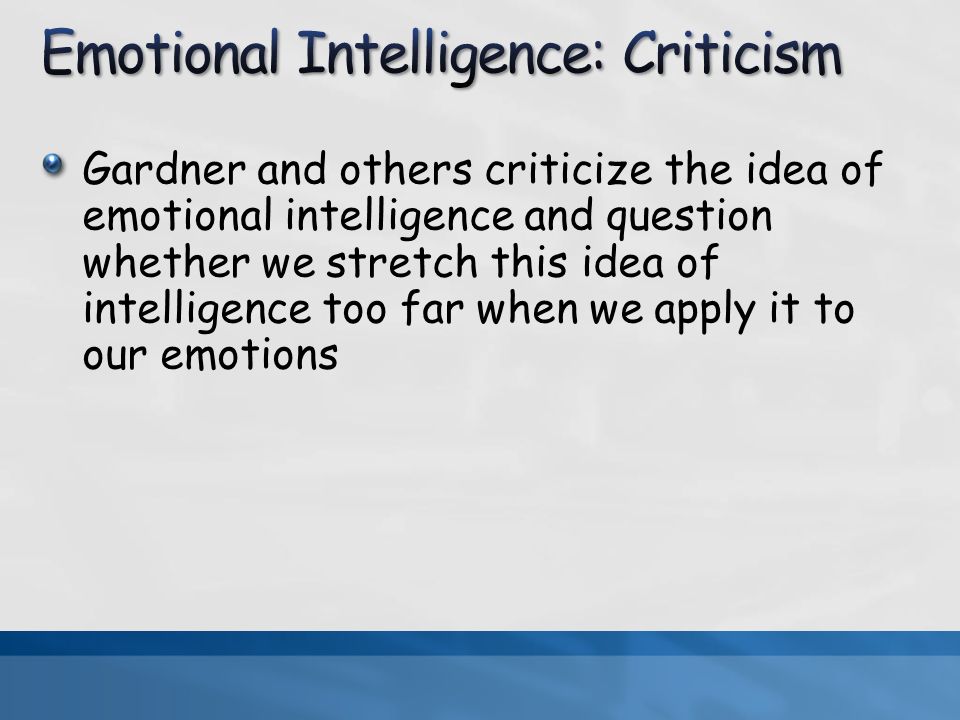 Emotional Intelligence: Criticism

Gardner and others criticize the idea of emotional intelligence and question whether we stretch this idea of intelligence too far when we apply it to our emotions